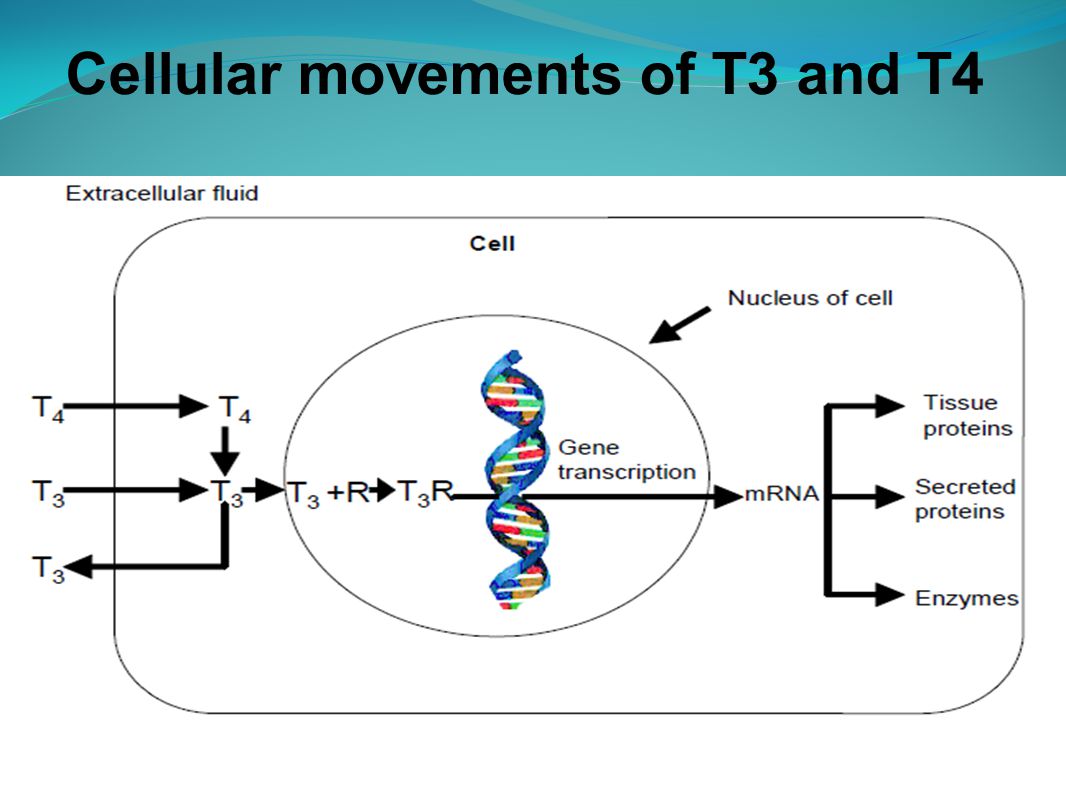 Cellular movements of T3 and T4

Extracellular fluid

Cell

Nucleus of cell

$T_4$

$T_4$

$T_3$

$T_3$

$T_3 + R$

$T_3R$

$T_3$

Gene transcription

mRNA

Tissue proteins

Secreted proteins

Enzymes